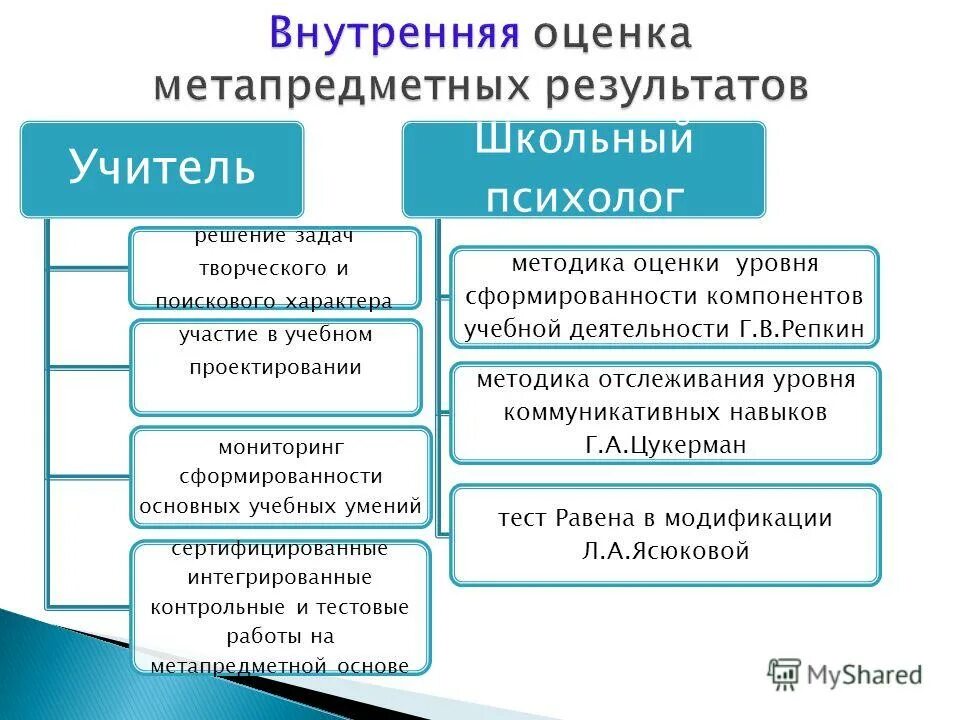 Внутренняя оценка метапредметных результатов

Учитель

решение задач творческого и поискового характера

участие в учебном проектировании

мониторинг сформированности основных учебных умений

сертифицированные интегрированные контрольные и тестовые работы на метапредметной основе

Школьный психолог

методика оценки уровня сформированности компонентов учебной деятельности Г.В.Репкин

методика отслеживания уровня коммуникативных навыков Г.А.Цукерман

тест Равена в модификации Л.А.Ясюковой

MyShared